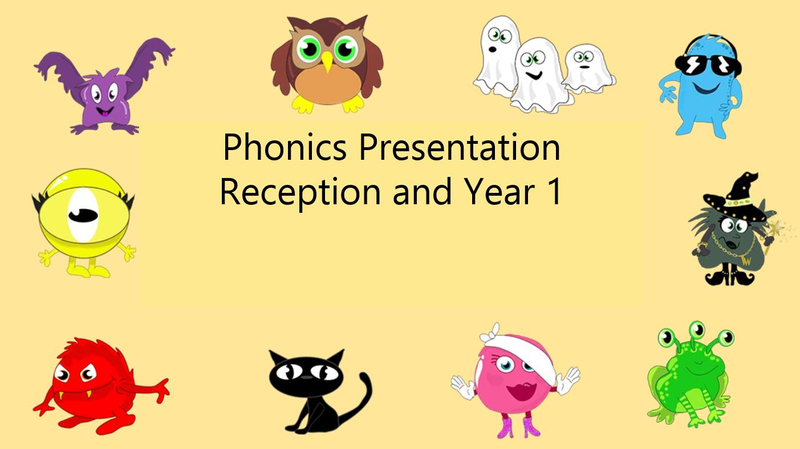 Phonics Presentation
Reception and Year 1